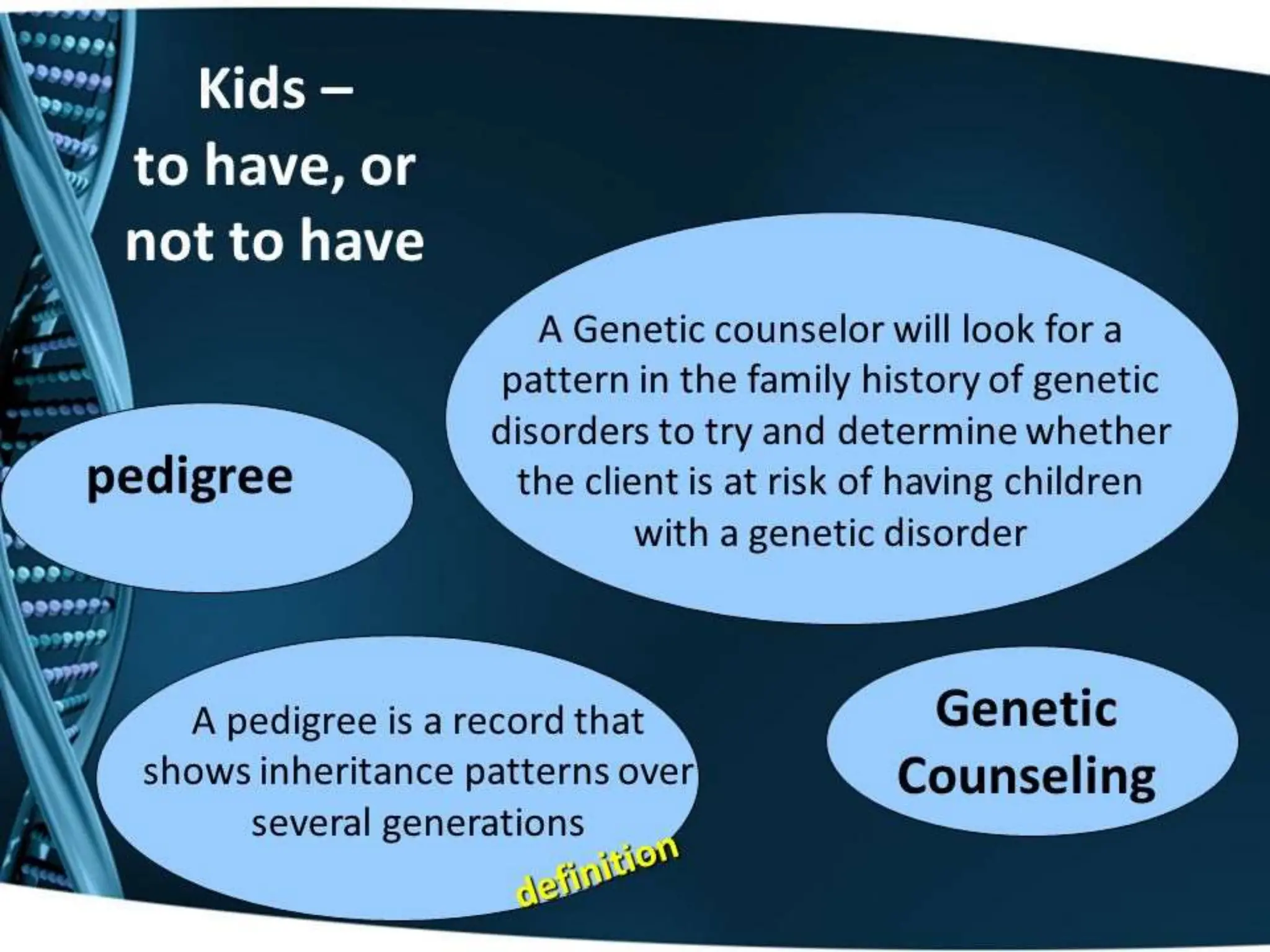 Kids – to have, or not to have

A Genetic counselor will look for a pattern in the family history of genetic disorders to try and determine whether the client is at risk of having children with a genetic disorder

pedigree

A pedigree is a record that shows inheritance patterns over several generations

definition

Genetic Counseling